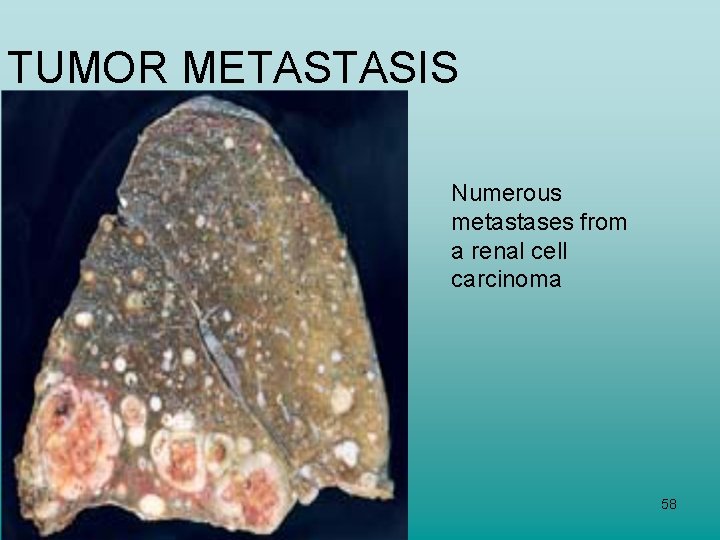 TUMOR METASTASIS

Numerous metastases from a renal cell carcinoma

58